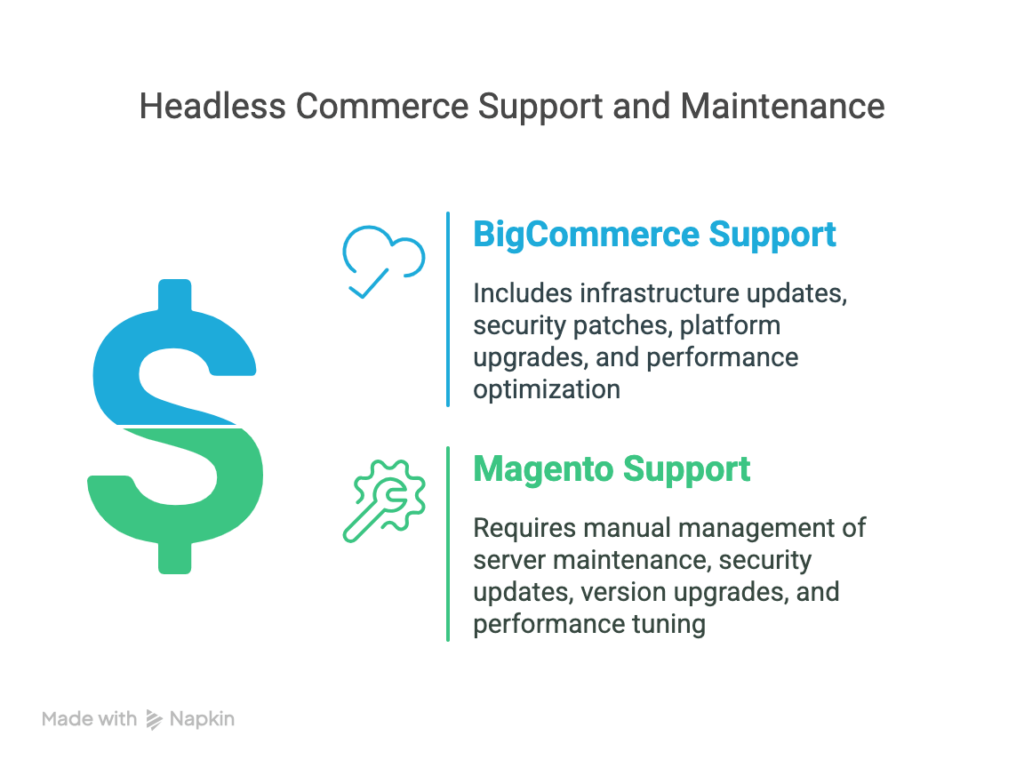 Headless Commerce Support and Maintenance

BigCommerce Support

Includes infrastructure updates, security patches, platform upgrades, and performance optimization

Magento Support

Requires manual management of server maintenance, security updates, version upgrades, and performance tuning

Made with Napkin